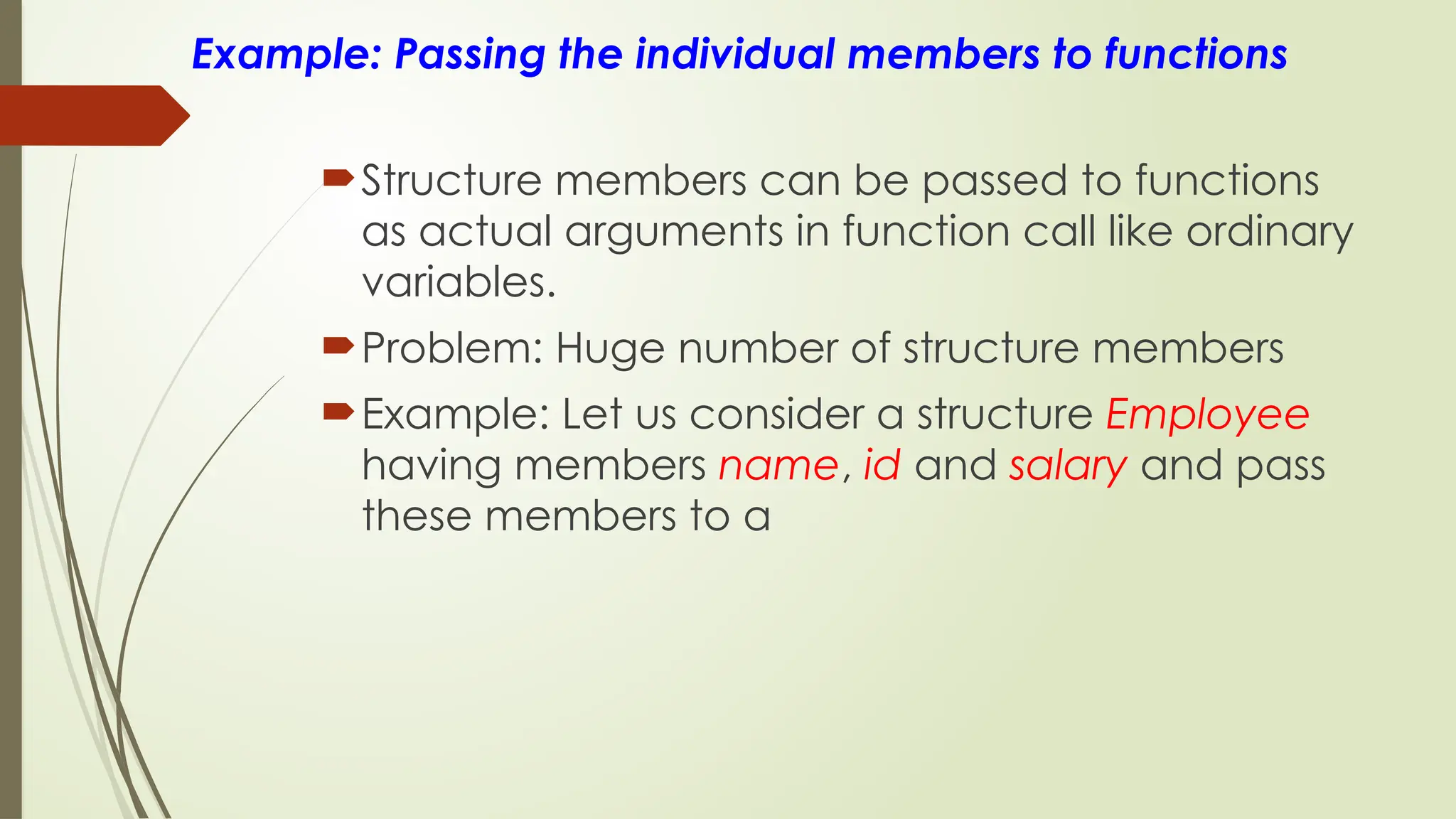 Example: Passing the individual members to functions

Structure members can be passed to functions as actual arguments in function call like ordinary variables.

Problem: Huge number of structure members

Example: Let us consider a structure Employee having members name, id and salary and pass these members to a